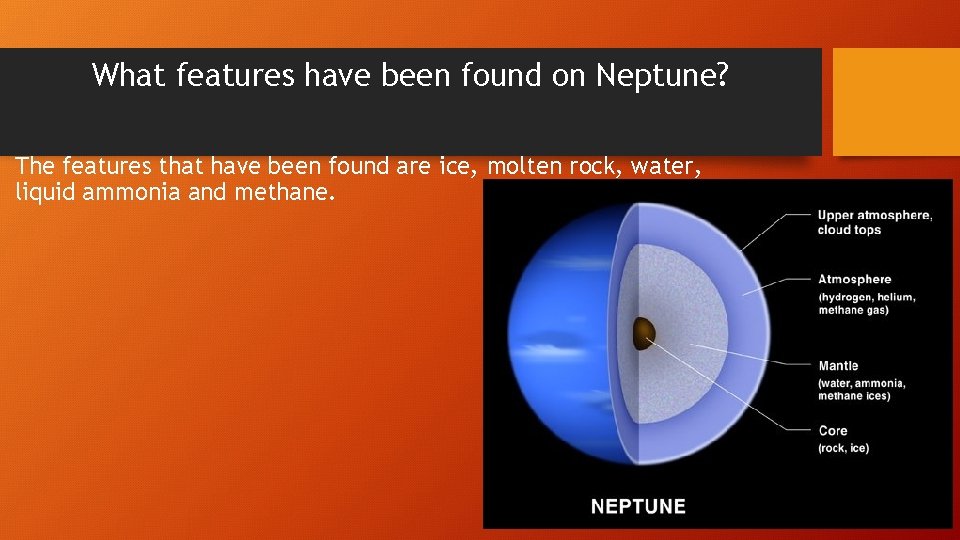 What features have been found on Neptune?

The features that have been found are ice, molten rock, water, liquid ammonia and methane.

Upper atmosphere, cloud tops

Atmosphere (hydrogen, helium, methane gas)

Mantle (water, ammonia, methane ices)

Core (rock, ice)

NEPTUNE